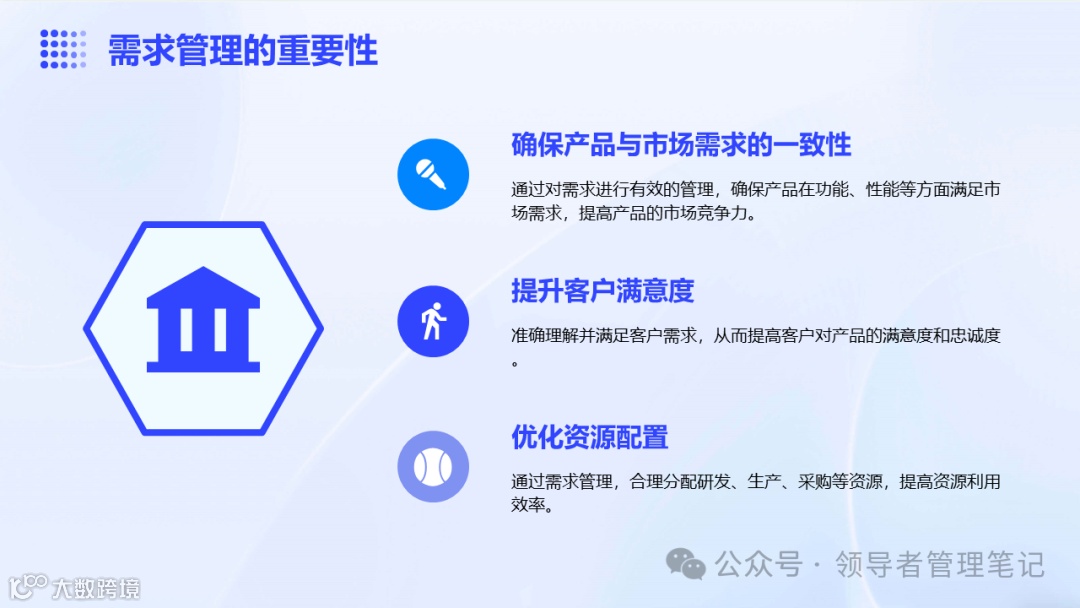 需求管理的重要性

确保产品与市场需求的一致性

通过对需求进行有效的管理，确保产品在功能、性能等方面满足市场需求，提高产品的市场竞争力。

提升客户满意度

准确理解并满足客户需求，从而提高客户对产品的满意度和忠诚度。

优化资源配置

通过需求管理，合理分配研发、生产、采购等资源，提高资源利用效率。

公众号 · 领导者管理笔记

大数跨境